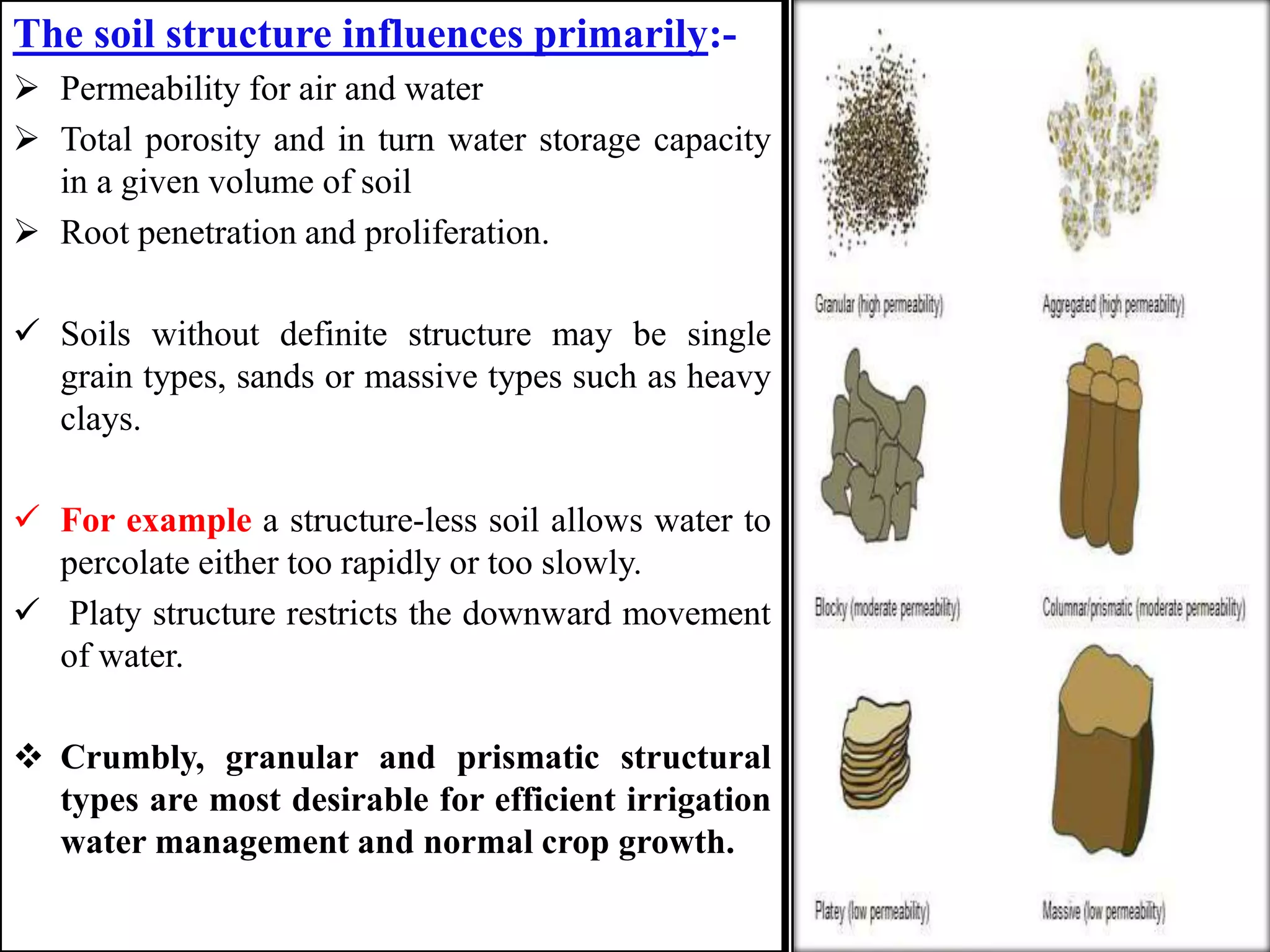 The soil structure influences primarily:-

➢ Permeability for air and water

➢ Total porosity and in turn water storage capacity in a given volume of soil

➢ Root penetration and proliferation.

✓ Soils without definite structure may be single grain types, sands or massive types such as heavy clays.

✓ For example a structure-less soil allows water to percolate either too rapidly or too slowly.

✓ Platy structure restricts the downward movement of water.

❖ Crumbly, granular and prismatic structural types are most desirable for efficient irrigation water management and normal crop growth.

Granular (high permeability)

Aggregated (high permeability)

Blocky (moderate permeability)

Columnar/prismatic (moderate permeability)

Platey (low permeability)

Massive (low permeability)